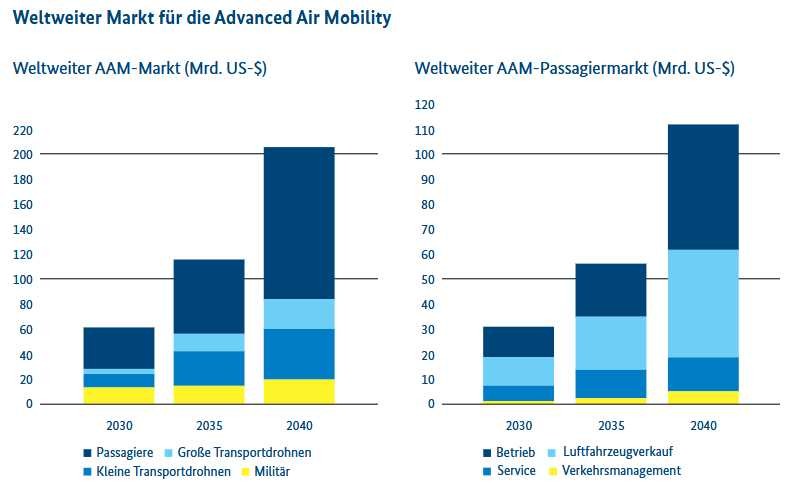 Weltweiter Markt für die Advanced Air Mobility

Weltweiter AAM-Markt (Mrd. US-$)

220
200
180
160
140
120
100
80
60
40
20
0

2030 2035 2040

Passagiere
Große Transportdrohnen
Kleine Transportdrohnen
Militär

Weltweiter AAM-Passagiermarkt (Mrd. US-$)

120
110
100
90
80
70
60
50
40
30
20
10
0

2030 2035 2040

Betrieb
Luftfahrzeugverkauf
Service
Verkehrsmanagement